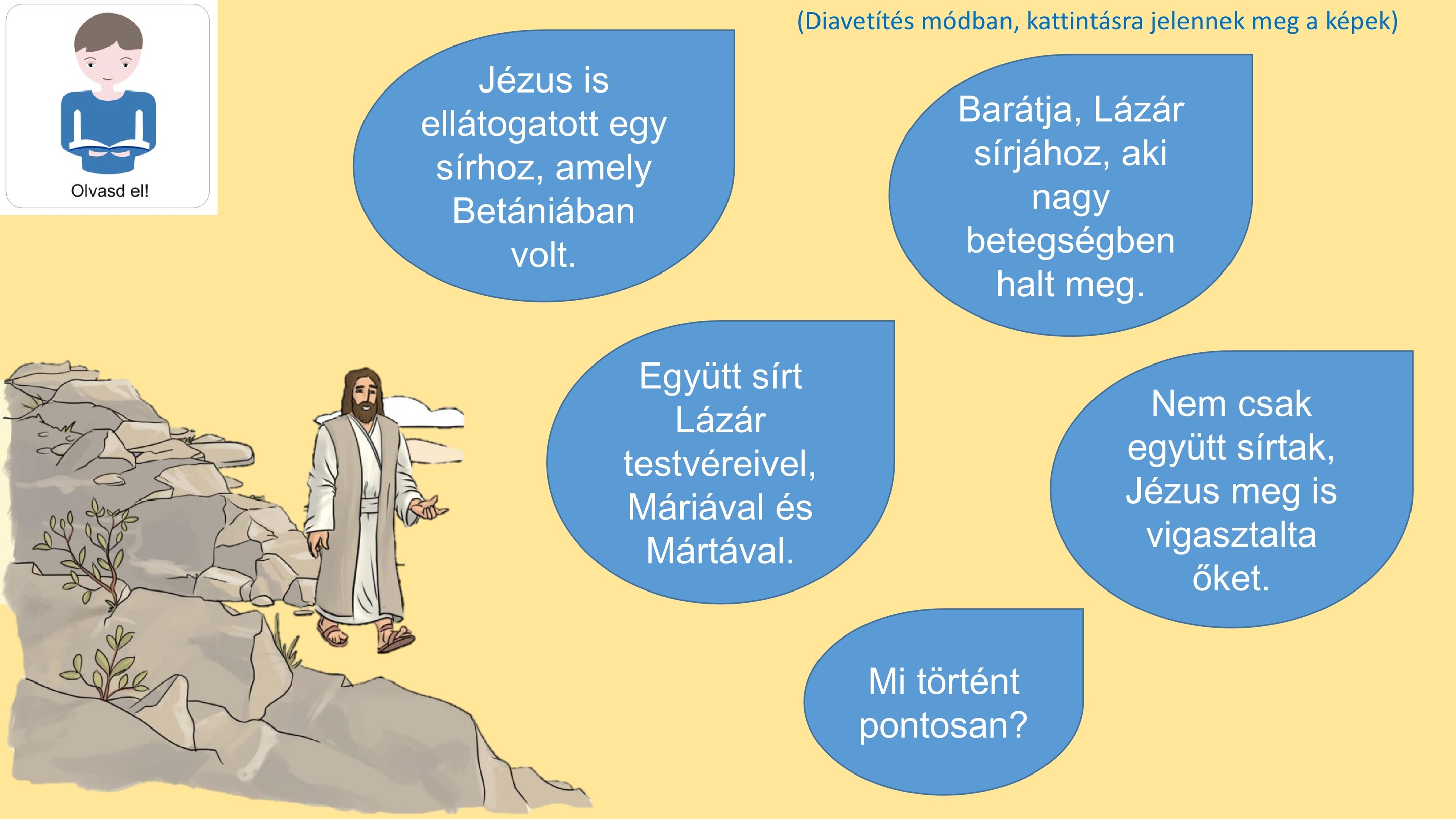 Olvasd el!

(Diavetítés módban, kattintásra jelennek meg a képek)

Jézus is ellátogatott egy sírhoz, amely Betániában volt.

Barátja, Lázár sírjához, aki nagy betegségben halt meg.

Együtt sírt Lázár testvéreivel, Máriával és Mártával.

Nem csak együtt sírtak, Jézus meg is vigasztalta őket.

Mi történt pontosan?